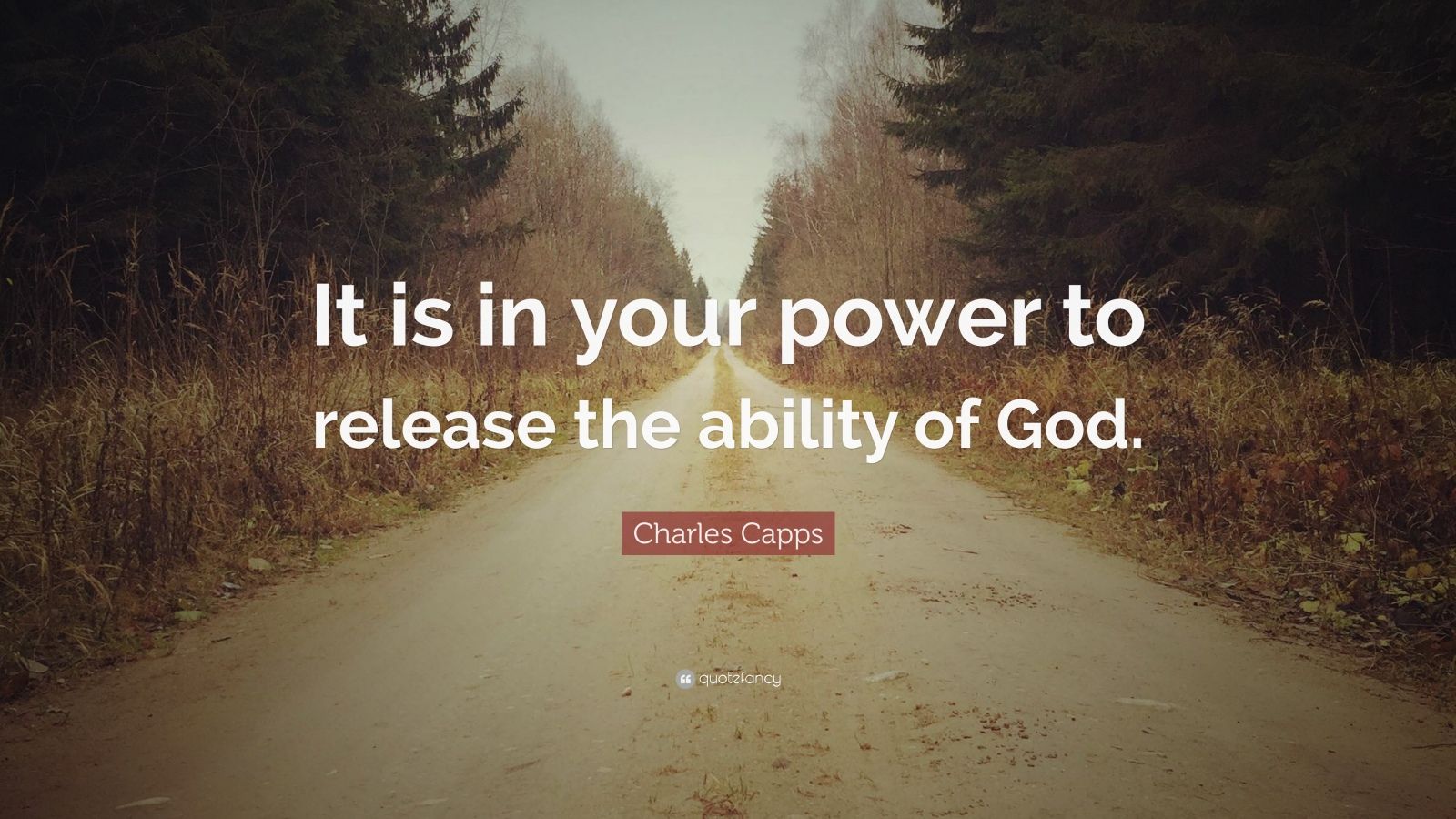 It is in your power to release the ability of God.

Charles Capps

quotefancy